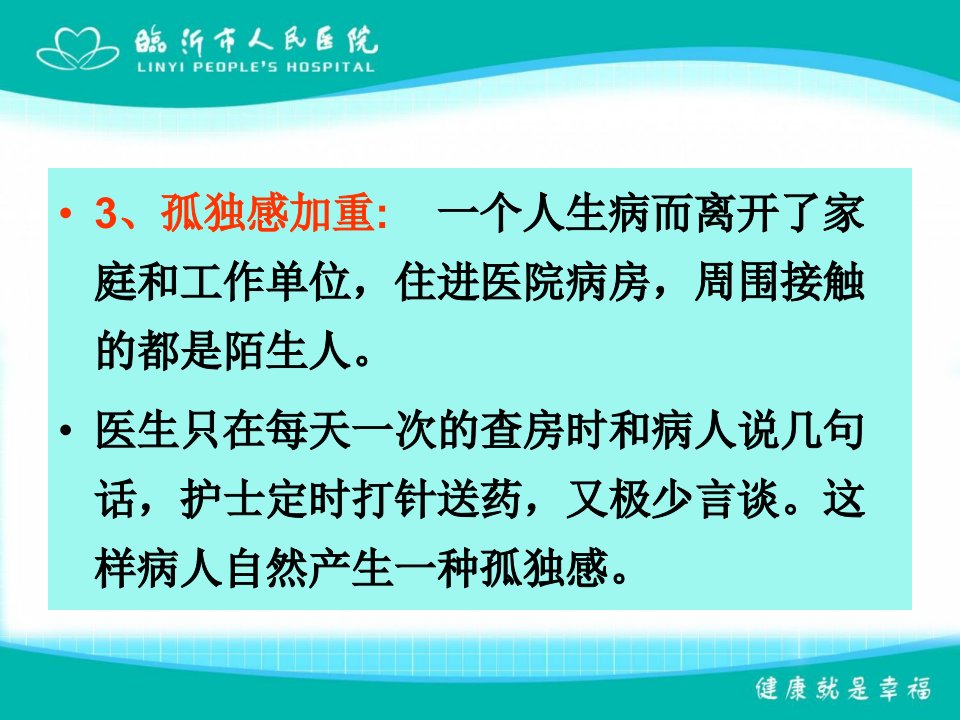 临沂市人民医院
LINYI PEOPLE'S HOSPITAL

• 3、孤独感加重: 一个人生病而离开了家庭和工作单位，住进医院病房，周围接触的都是陌生人。

• 医生只在每天一次的查房时和病人说几句话，护士定时打针送药，又极少言谈。这样病人自然产生一种孤独感。

健康就是幸福